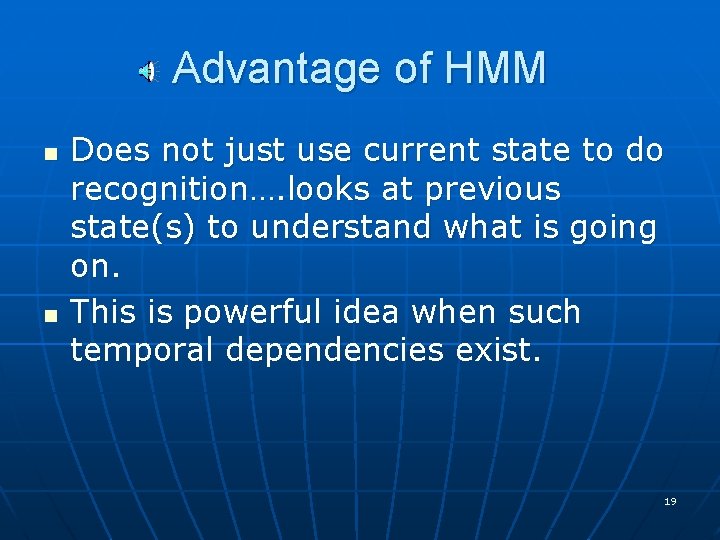 Advantage of HMM

- Does not just use current state to do recognition….looks at previous state(s) to understand what is going on.
- This is powerful idea when such temporal dependencies exist.

19